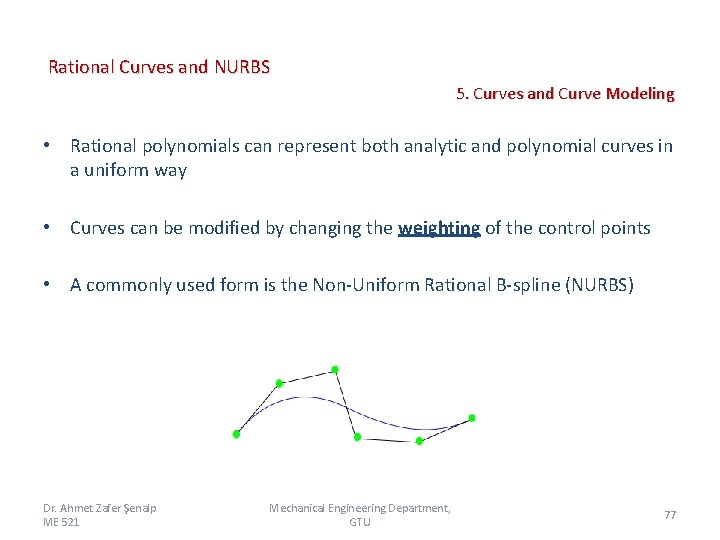 Rational Curves and NURBS

5. Curves and Curve Modeling

• Rational polynomials can represent both analytic and polynomial curves in a uniform way

• Curves can be modified by changing the weighting of the control points

• A commonly used form is the Non-Uniform Rational B-spline (NURBS)

Dr. Ahmet Zafer Şenalp
ME 521

Mechanical Engineering Department, GTU

77